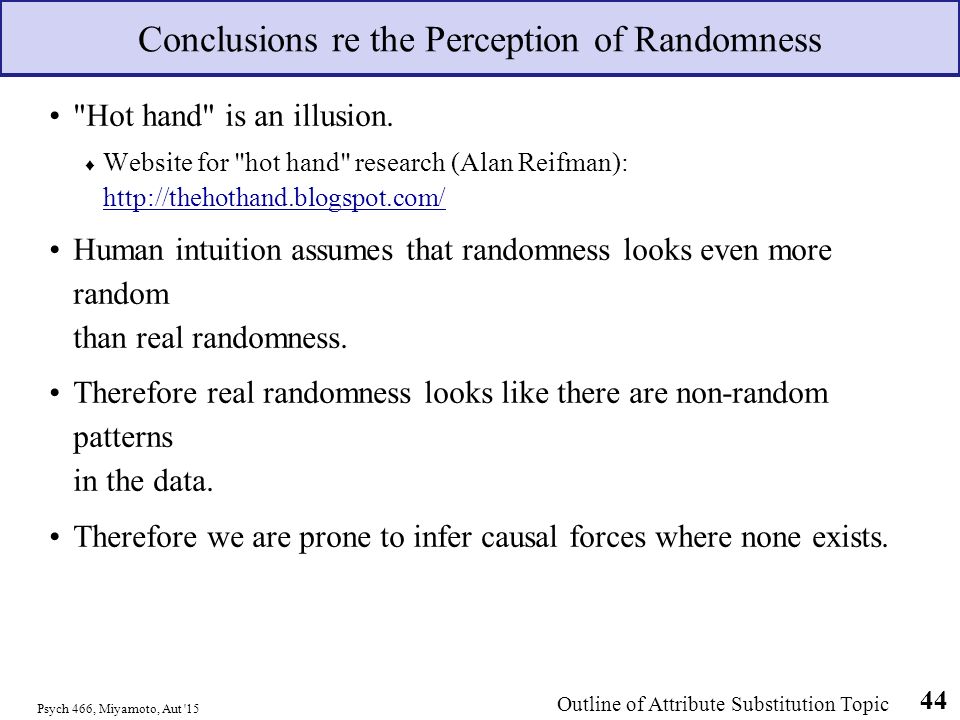 Conclusions re the Perception of Randomness

• "Hot hand" is an illusion.

♦ Website for "hot hand" research (Alan Reifman): http://thehothand.blogspot.com/

• Human intuition assumes that randomness looks even more random
than real randomness.

• Therefore real randomness looks like there are non-random patterns
in the data.

• Therefore we are prone to infer causal forces where none exists.

Psych 466, Miyamoto, Aut '15

Outline of Attribute Substitution Topic

44